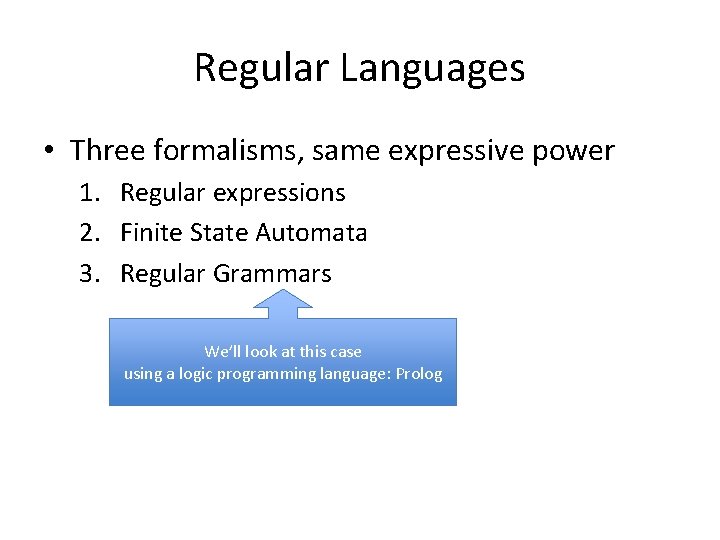 Regular Languages

• Three formalisms, same expressive power
1. Regular expressions
2. Finite State Automata
3. Regular Grammars

We'll look at this case
using a logic programming language: Prolog